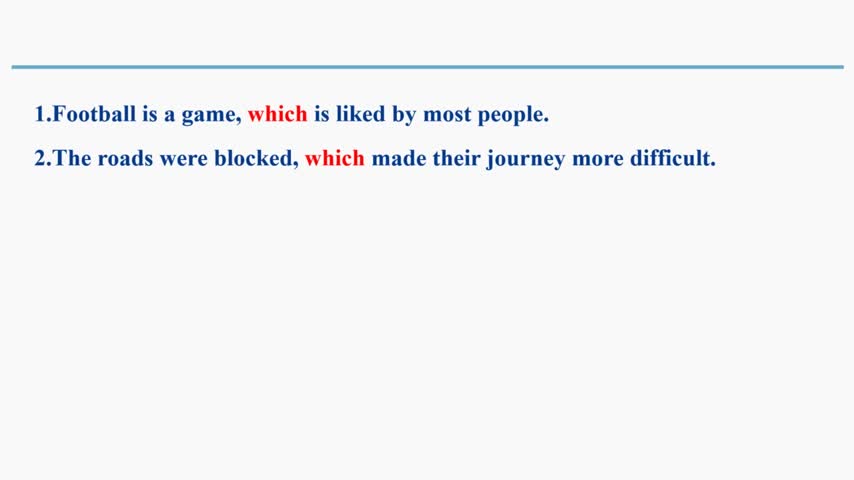 1.Football is a game, which is liked by most people.

2.The roads were blocked, which made their journey more difficult.